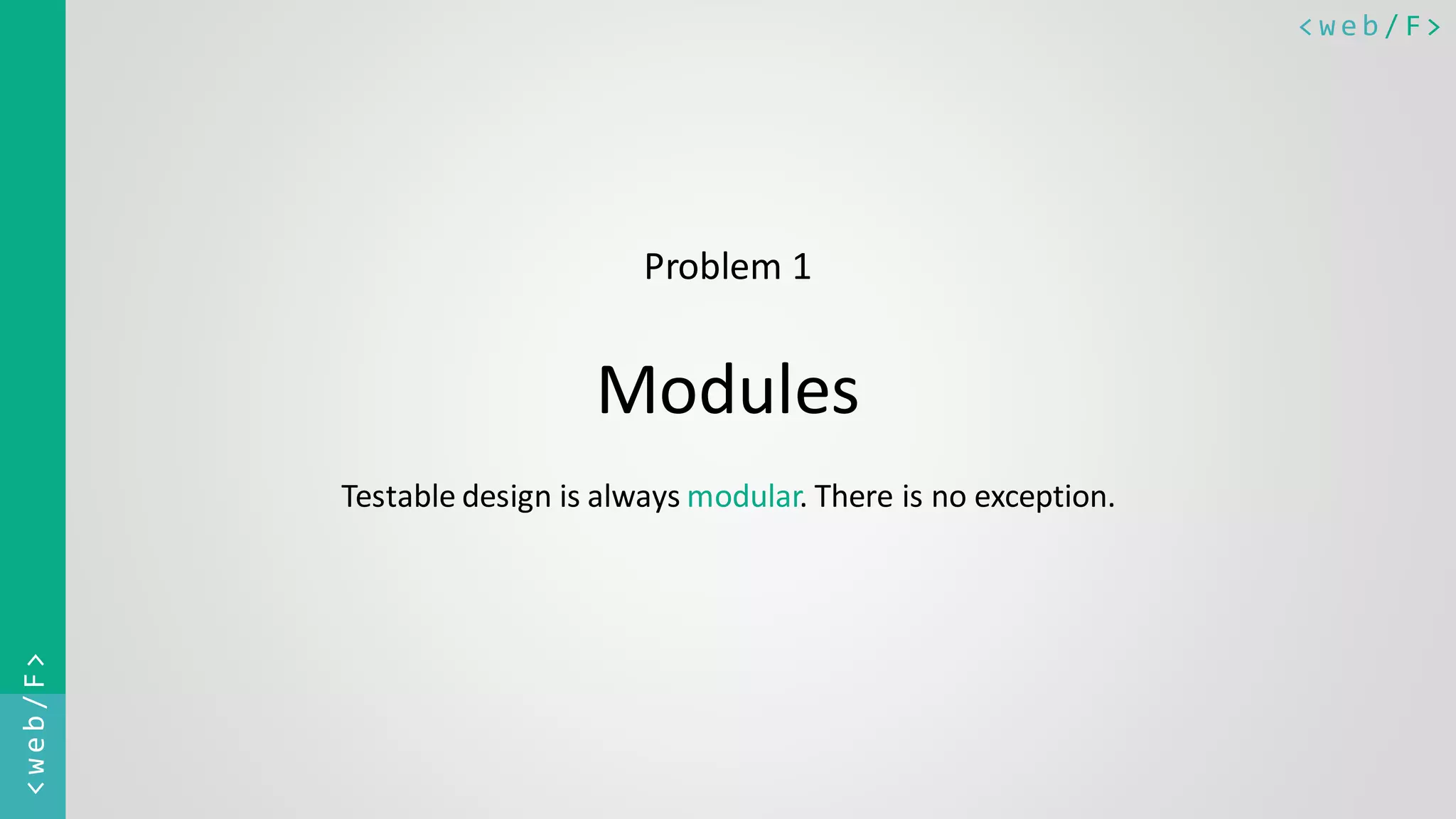 <web/F>

Problem 1

Modules

Testable design is always modular. There is no exception.

<web/F>